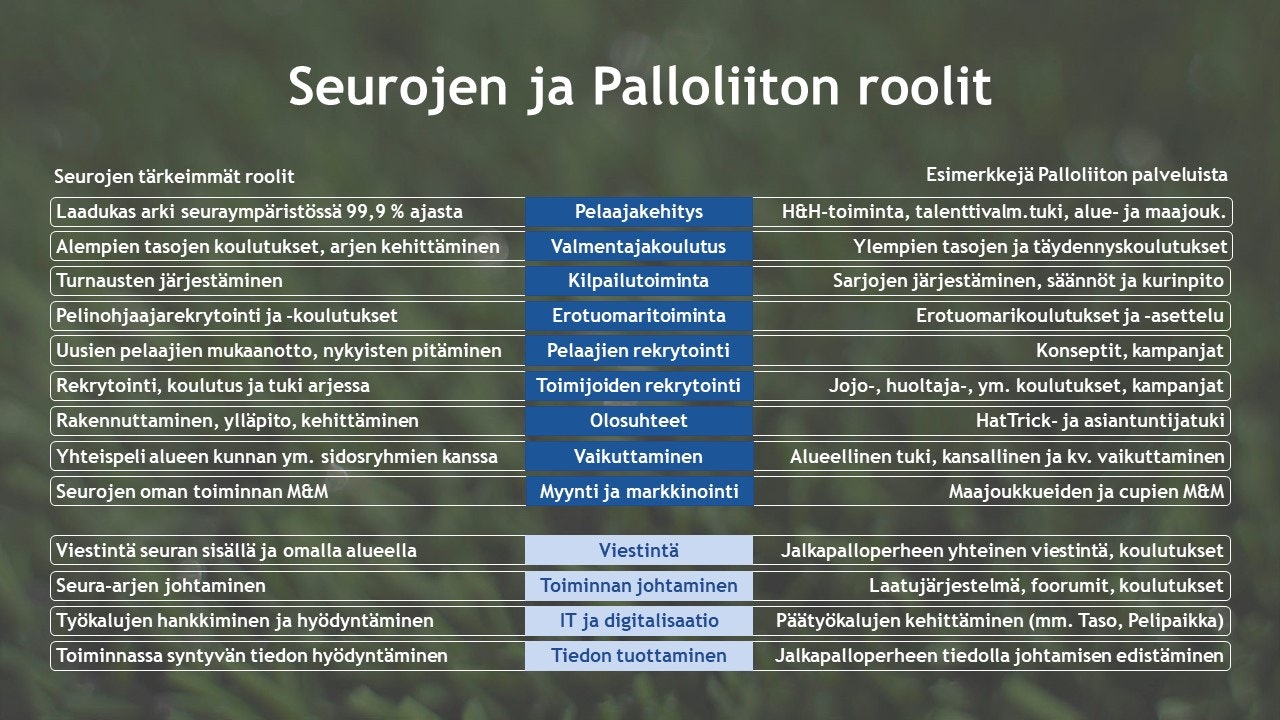 Seurojen ja Palloliiton roolit

| Seurojen tärkeimmät roolit | | Esimerkkejä Palloliiton palveluista |
|---|---|---|
| Laadukas arki seuraympäristössä 99,9 % ajasta | Pelaajakehitys | H&H-toiminta, talenttivalm.tuki, alue- ja maajouk. |
| Alempien tasojen koulutukset, arjen kehittäminen | Valmentajakoulutus | Ylempien tasojen ja täydennyskoulutukset |
| Turnausten järjestäminen | Kilpailutoiminta | Sarjojen järjestäminen, säännöt ja kurinpito |
| Pelinohjaajarekrytointi ja -koulutukset | Erotuomaritoiminta | Erotuomarikoulutukset ja -asettelu |
| Uusien pelaajien mukaanotto, nykyisten pitäminen | Pelaajien rekrytointi | Konseptit, kampanjat |
| Rekrytointi, koulutus ja tuki arjessa | Toimijoiden rekrytointi | Jojo-, huoltaja-, ym. koulutukset, kampanjat |
| Rakennuttaminen, ylläpito, kehittäminen | Olosuhteet | HatTrick- ja asiantuntijatuki |
| Yhteispeli alueen kunnan ym. sidosryhmien kanssa | Vaikuttaminen | Alueellinen tuki, kansallinen ja kv. vaikuttaminen |
| Seurojen oman toiminnan M&M | Myynti ja markkinointi | Maajoukkueiden ja cupien M&M |
| Viestintä seuran sisällä ja omalla alueella | Viestintä | Jalkapalloperheen yhteinen viestintä, koulutukset |
| Seura-arjen johtaminen | Toiminnan johtaminen | Laatujärjestelmä, foorumit, koulutukset |
| Työkalujen hankkiminen ja hyödyntäminen | IT ja digitalisaatio | Päätyökalujen kehittäminen (mm. Taso, Pelipaikka) |
| Toiminnassa syntyvän tiedon hyödyntäminen | Tiedon tuottaminen | Jalkapalloperheen tiedolla johtamisen edistäminen |